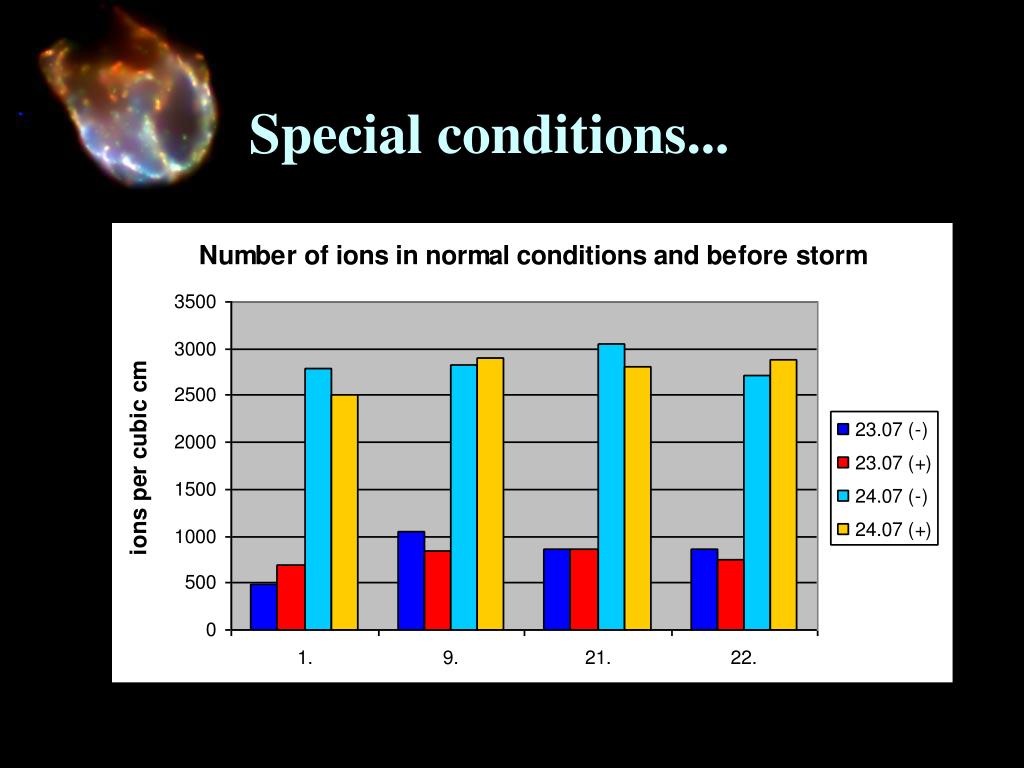 Special conditions...

Number of ions in normal conditions and before storm

ions per cubic cm

3500
3000
2500
2000
1500
1000
500
0

1.
9.
21.
22.

23.07 (-)
23.07 (+)
24.07 (-)
24.07 (+)